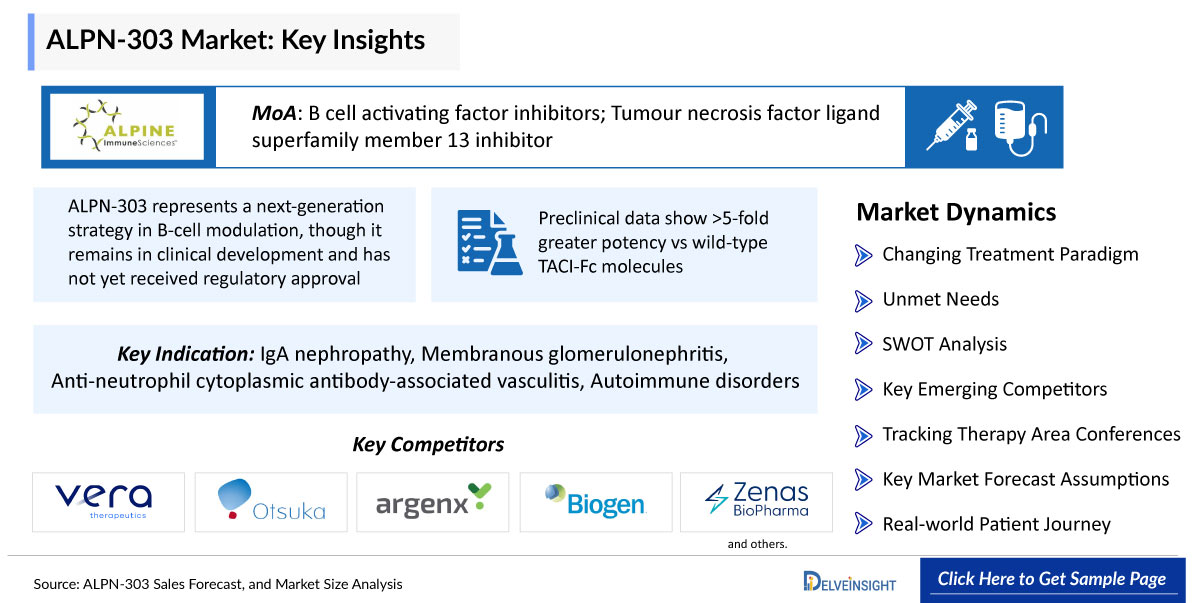 ALPN-303 Market: Key Insights

ALPINE ImmuneSciences

MoA: B cell activating factor inhibitors; Tumour necrosis factor ligand superfamily member 13 inhibitor

ALPN-303 represents a next-generation strategy in B-cell modulation, though it remains in clinical development and has not yet received regulatory approval

Preclinical data show >5-fold greater potency vs wild-type TACI-Fc molecules

Key Indication: IgA nephropathy, Membranous glomerulonephritis, Anti-neutrophil cytoplasmic antibody-associated vasculitis, Autoimmune disorders

Key Competitors

vera therapeutics

Otsuka

argenx

Biogen

Zenas BioPharma

and others.

Market Dynamics

Changing Treatment Paradigm

Unmet Needs

SWOT Analysis

Key Emerging Competitors

Tracking Therapy Area Conferences

Key Market Forecast Assumptions

Real-world Patient Journey

Source: ALPN-303 Sales Forecast, and Market Size Analysis

DELVEINSIGHT

Click Here to Get Sample Page